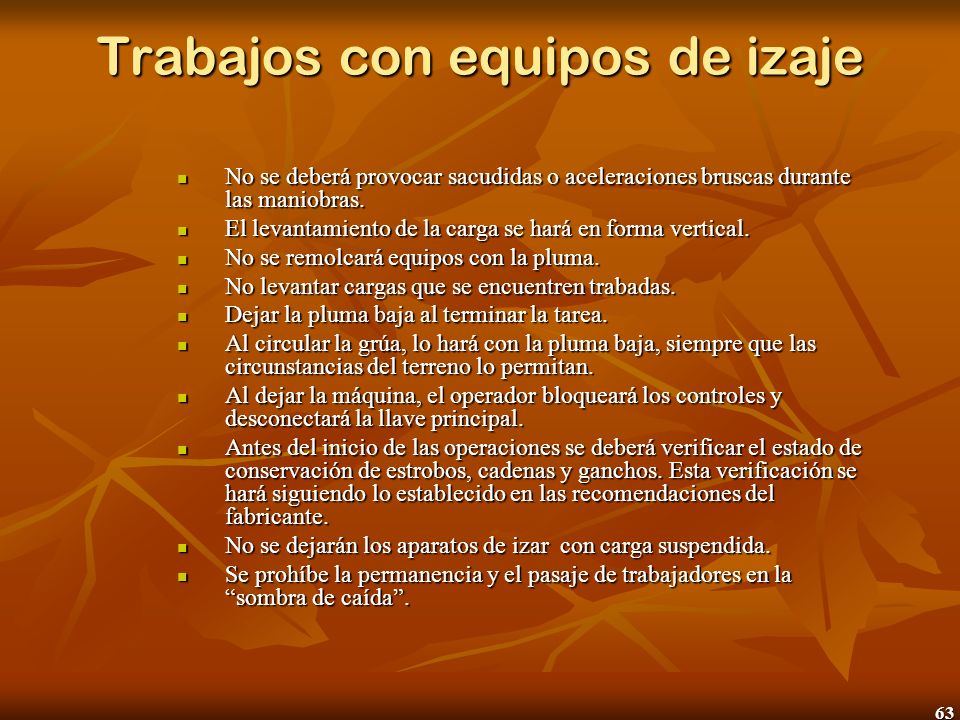 Trabajos con equipos de izaje

- No se deberá provocar sacudidas o aceleraciones bruscas durante las maniobras.
- El levantamiento de la carga se hará en forma vertical.
- No se remolcará equipos con la pluma.
- No levantar cargas que se encuentren trabadas.
- Dejar la pluma baja al terminar la tarea.
- Al circular la grúa, lo hará con la pluma baja, siempre que las circunstancias del terreno lo permitan.
- Al dejar la máquina, el operador bloqueará los controles y desconectará la llave principal.
- Antes del inicio de las operaciones se deberá verificar el estado de conservación de estrobos, cadenas y ganchos. Esta verificación se hará siguiendo lo establecido en las recomendaciones del fabricante.
- No se dejarán los aparatos de izar  con carga suspendida.
- Se prohíbe la permanencia y el pasaje de trabajadores en la “sombra de caída”.

63